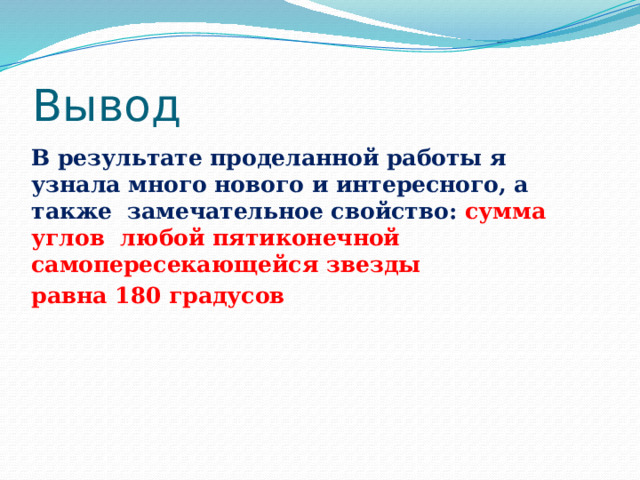 Вывод

В результате проделанной работы я узнала много нового и интересного, а также замечательное свойство: сумма углов любой пятиконечной самопересекающейся звезды

равна 180 градусов